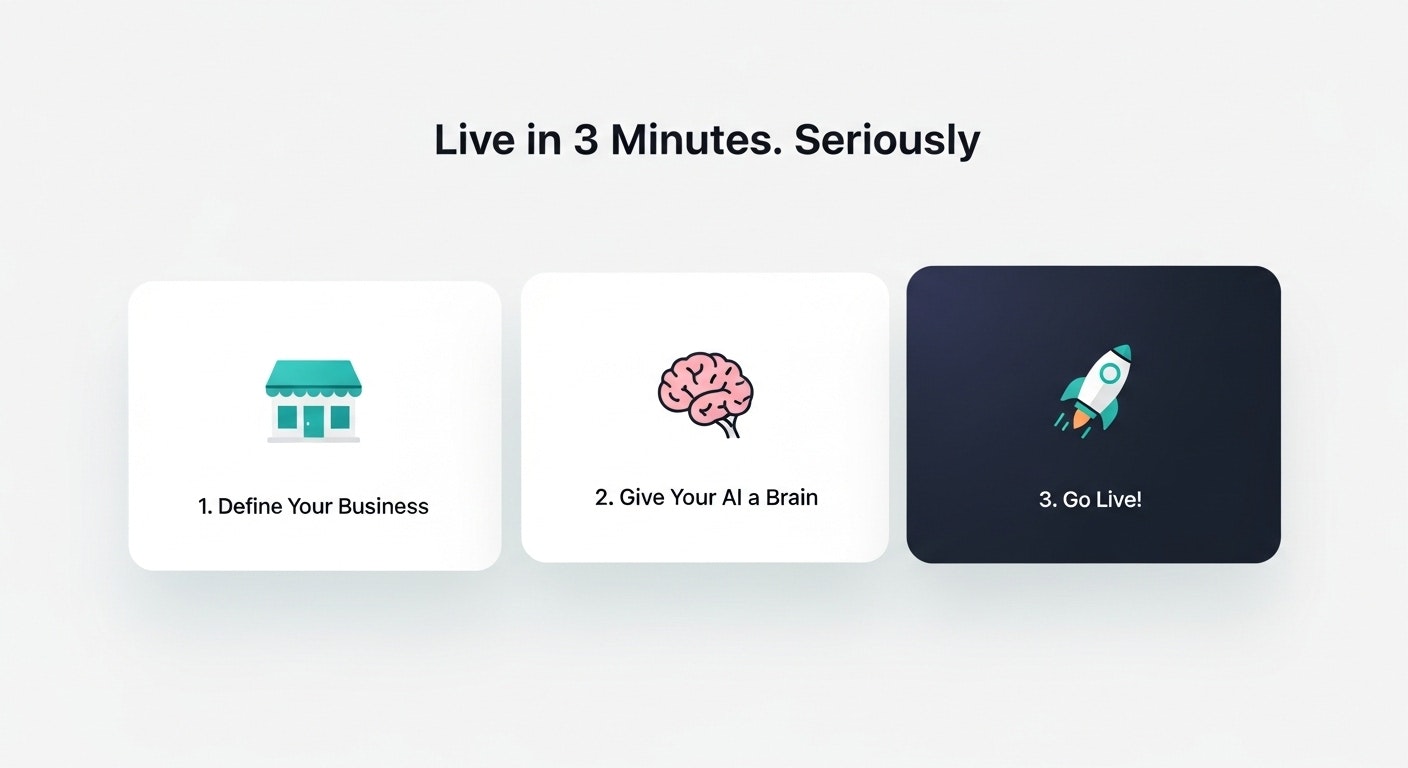 Live in 3 Minutes. Seriously

1. Define Your Business

2. Give Your AI a Brain

3. Go Live!